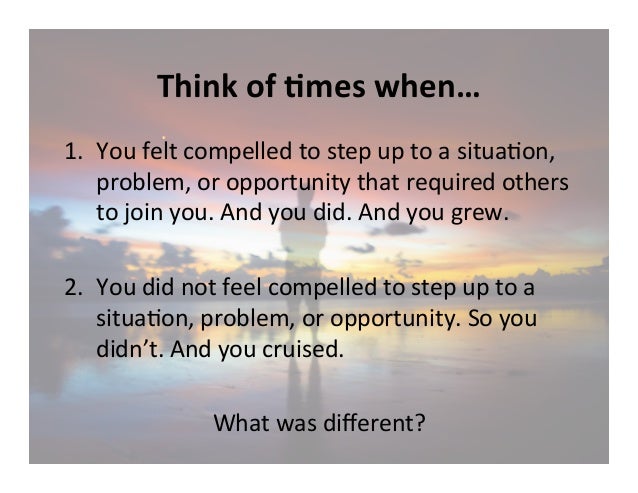 Think of times when…

1. You felt compelled to step up to a situation, problem, or opportunity that required others to join you. And you did. And you grew.

2. You did not feel compelled to step up to a situation, problem, or opportunity. So you didn't. And you cruised.

What was different?